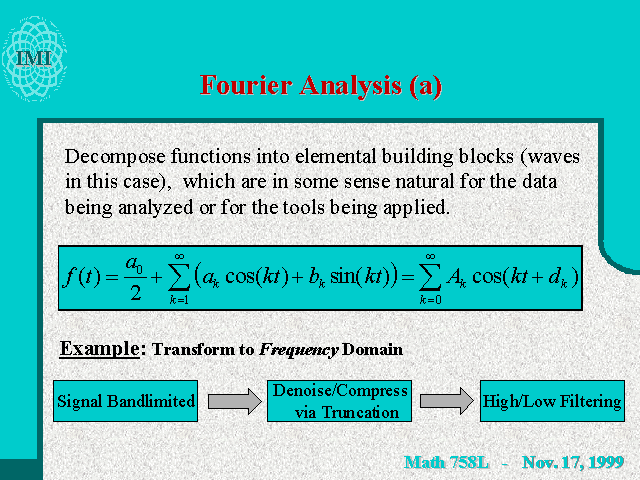 IMI

Fourier Analysis (a)

Decompose functions into elemental building blocks (waves in this case), which are in some sense natural for the data being analyzed or for the tools being applied.

$f(t) = \frac{a_0}{2} + \sum_{k=1}^{\infty} \left( a_k \cos(kt) + b_k \sin(kt) \right) = \sum_{k=0}^{\infty} A_k \cos(kt + d_k)$

Example: Transform to Frequency Domain

Signal Bandlimited

Denoise/Compress via Truncation

High/Low Filtering

Math 758L - Nov. 17, 1999